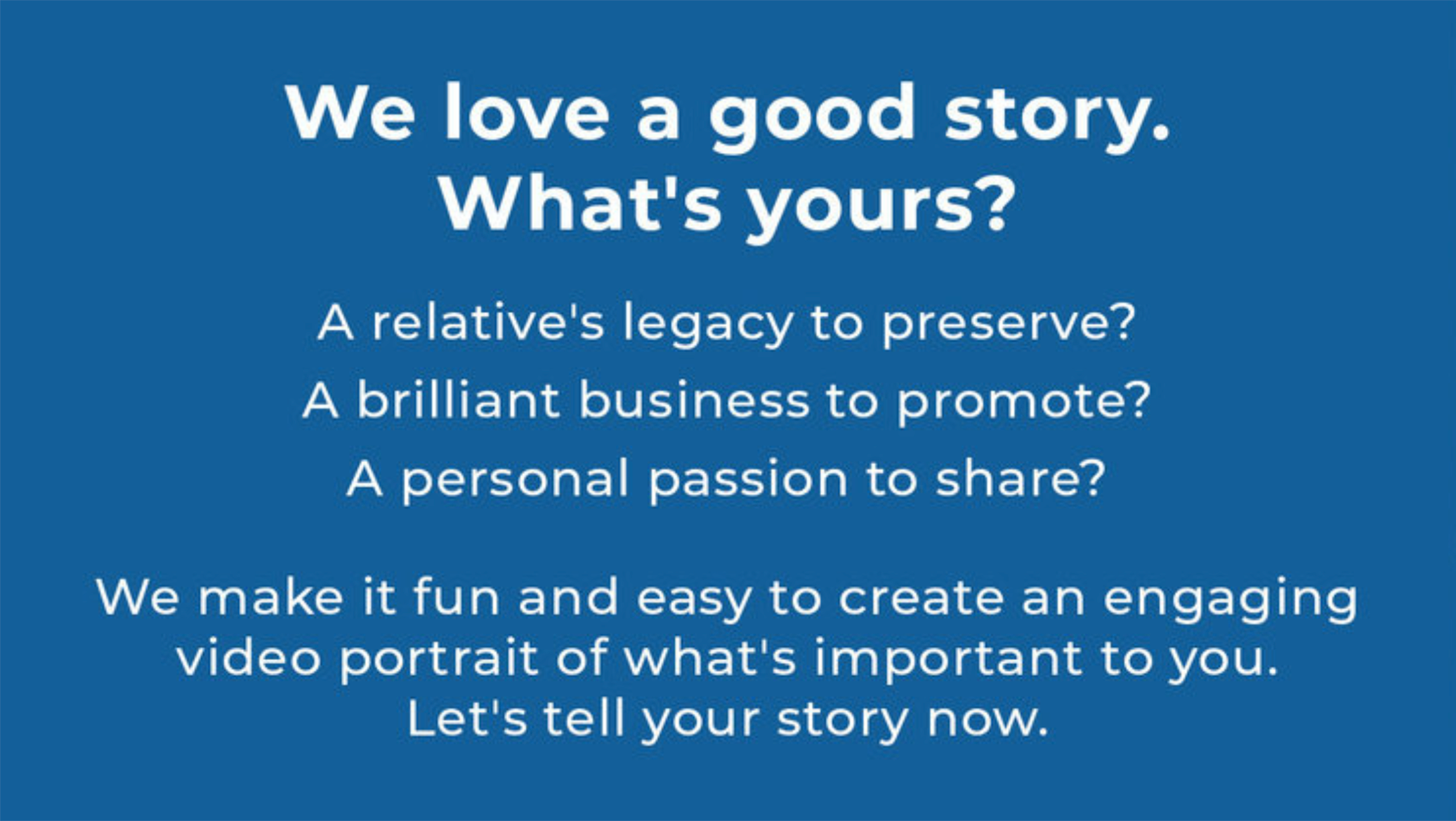 We love a good story.
What's yours?

A relative's legacy to preserve?

A brilliant business to promote?

A personal passion to share?

We make it fun and easy to create an engaging video portrait of what's important to you.
Let's tell your story now.